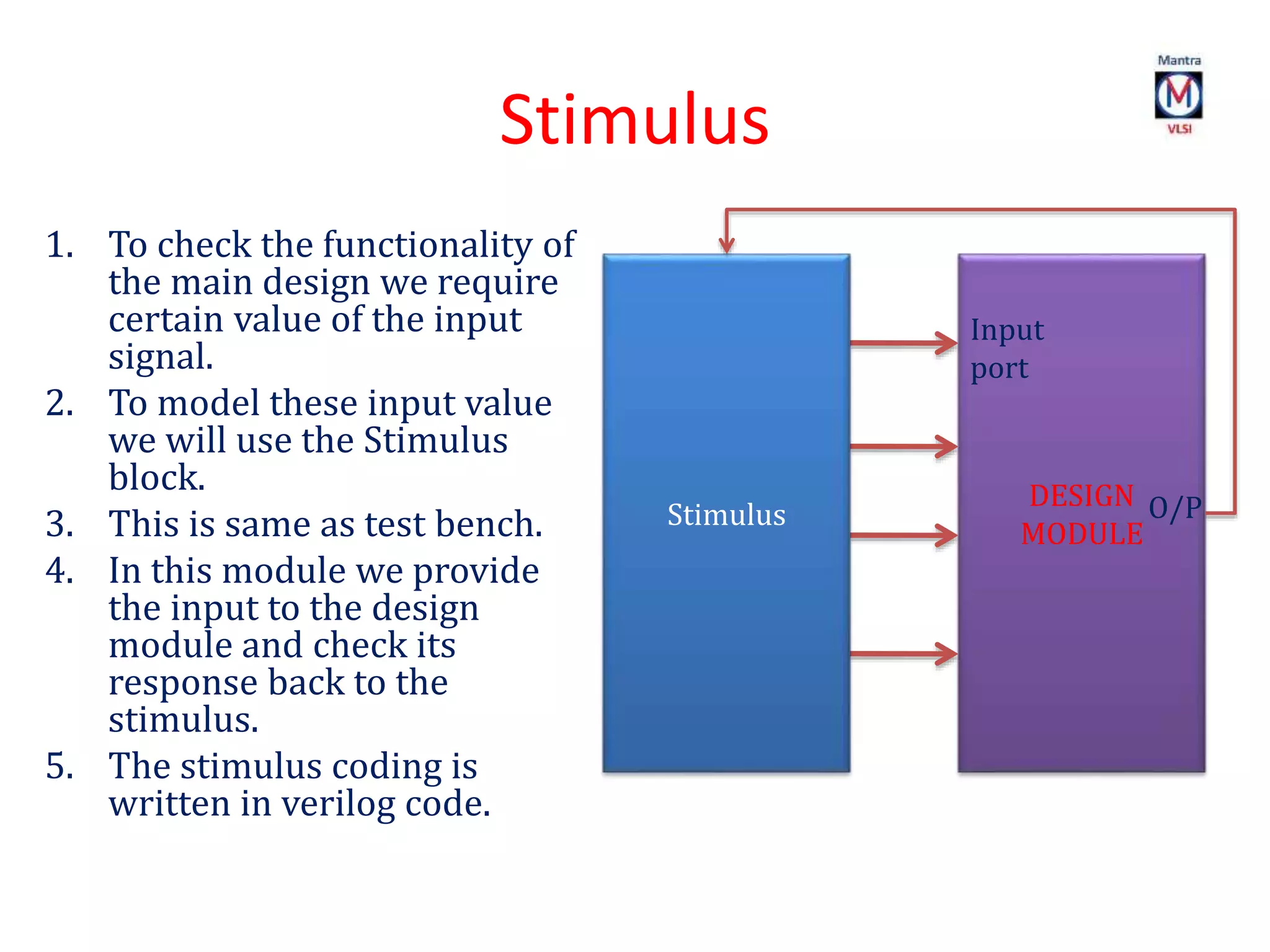 Mantra
M
VLSI

Stimulus

1. To check the functionality of the main design we require certain value of the input signal.
2. To model these input value we will use the Stimulus block.
3. This is same as test bench.
4. In this module we provide the input to the design module and check its response back to the stimulus.
5. The stimulus coding is written in verilog code.

Stimulus

Input port

DESIGN MODULE

O/P